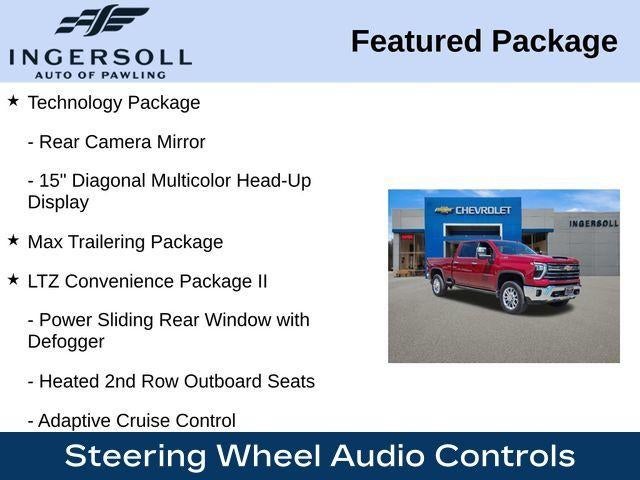 INGERSOLL
AUTO OF PAWLING

Featured Package

★ Technology Package

- Rear Camera Mirror

- 15" Diagonal Multicolor Head-Up Display

★ Max Trailering Package

★ LTZ Convenience Package II

- Power Sliding Rear Window with Defogger

- Heated 2nd Row Outboard Seats

- Adaptive Cruise Control

CHEVROLET

INGERSOLL

Steering Wheel Audio Controls